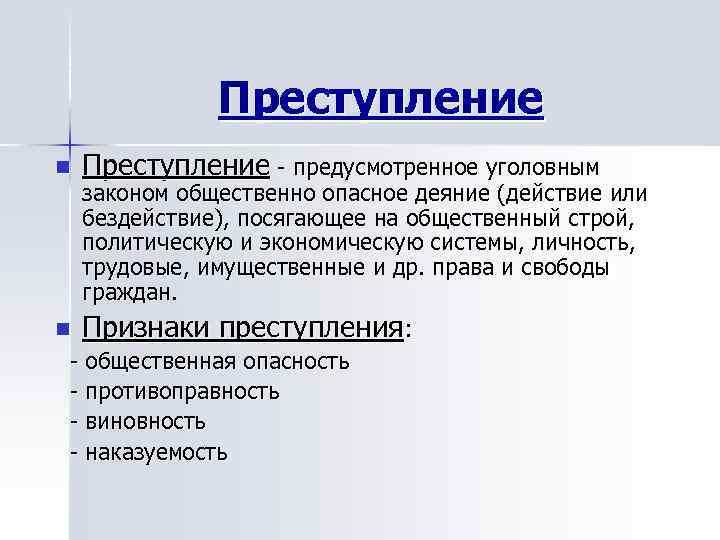 Преступление

Преступление - предусмотренное уголовным законом общественно опасное деяние (действие или бездействие), посягающее на общественный строй, политическую и экономическую системы, личность, трудовые, имущественные и др. права и свободы граждан.

Признаки преступления:
- общественная опасность
- противоправность
- виновность
- наказуемость